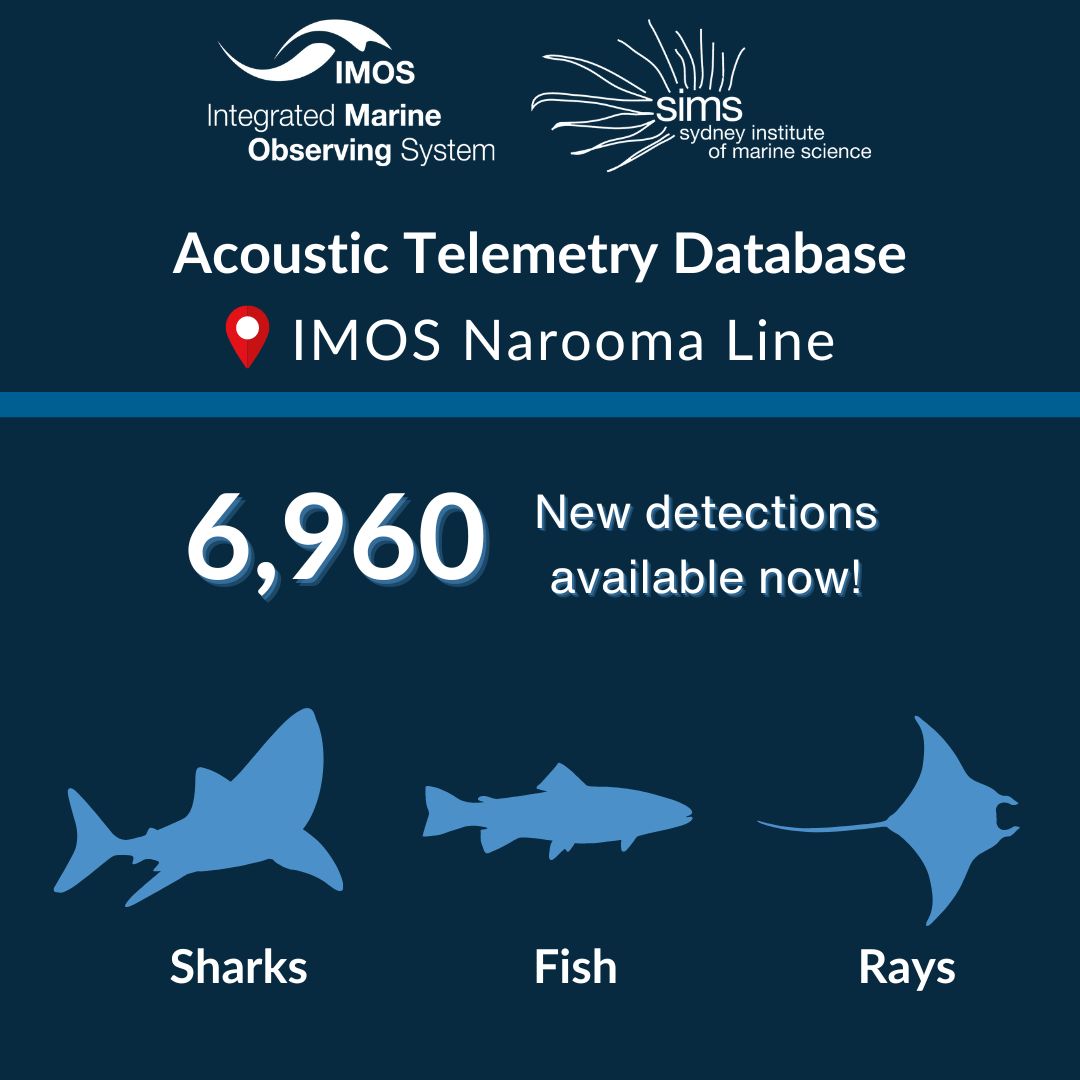 IMOS
Integrated Marine Observing System

sims
sydney institute of marine science

Acoustic Telemetry Database

IMOS Narooma Line

6,960 New detections available now!

Sharks

Fish

Rays